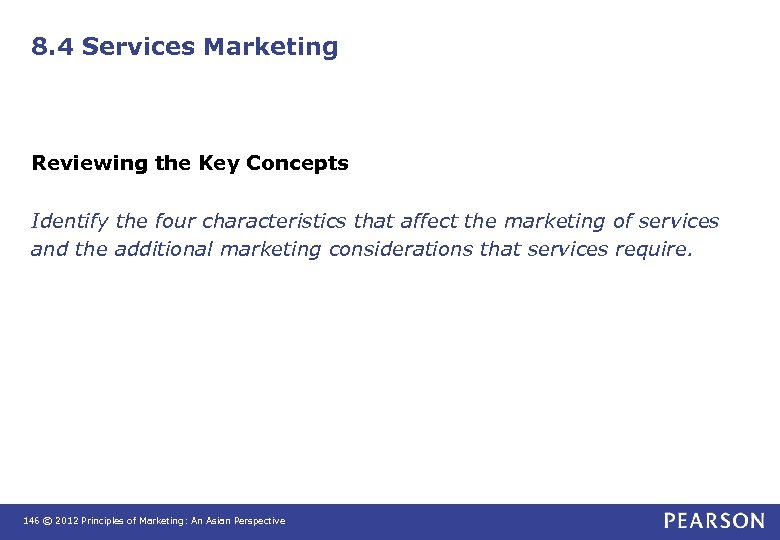 8.4 Services Marketing

Reviewing the Key Concepts

Identify the four characteristics that affect the marketing of services and the additional marketing considerations that services require.

146 © 2012 Principles of Marketing: An Asian Perspective

PEARSON